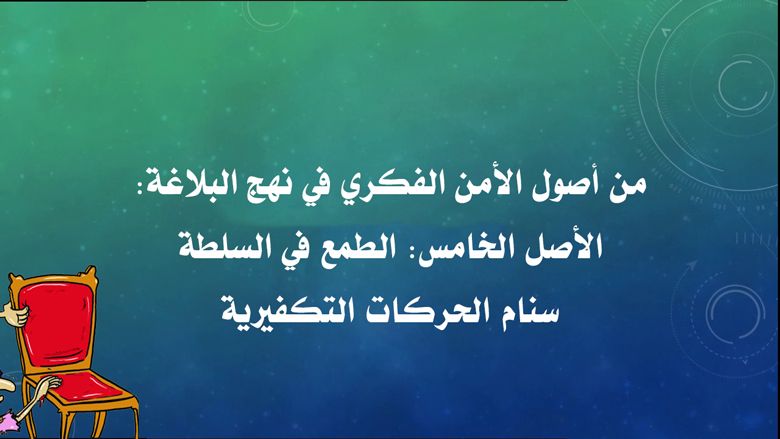 من أصول الأمن الفكري في نهج البلاغة:
الأصل الخامس: الطمع في السلطة
سنام الحركات التكفيرية